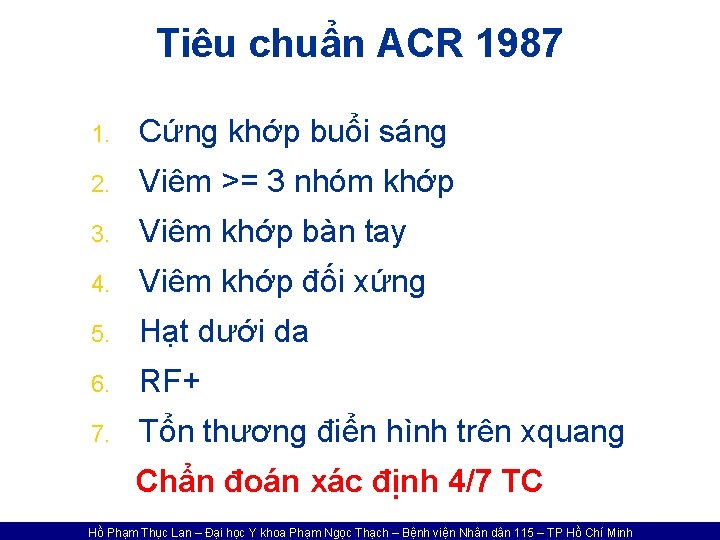 Tiêu chuẩn ACR 1987

1. Cứng khớp buổi sáng
2. Viêm >= 3 nhóm khớp
3. Viêm khớp bàn tay
4. Viêm khớp đối xứng
5. Hạt dưới da
6. RF+
7. Tổn thương điển hình trên xquang

Chẩn đoán xác định 4/7 TC

Hồ Phạm Thục Lan – Đại học Y khoa Phạm Ngọc Thạch – Bệnh viện Nhân dân 115 – TP Hồ Chí Minh